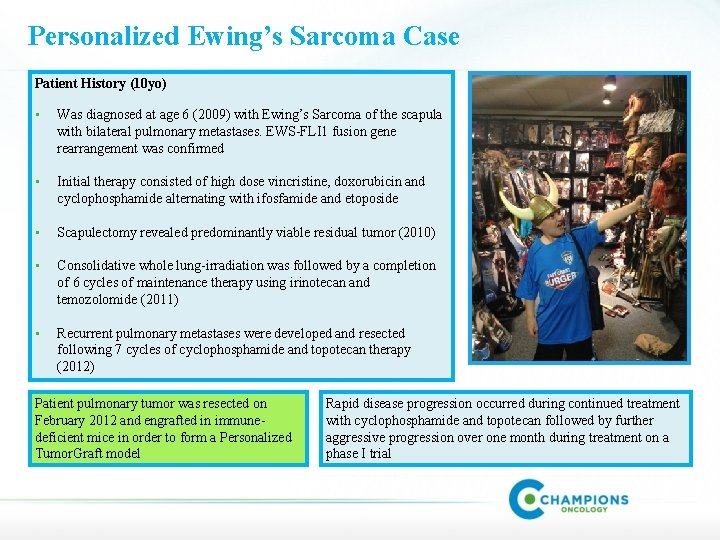 Personalized Ewing's Sarcoma Case

Patient History (10yo)

▪ Was diagnosed at age 6 (2009) with Ewing's Sarcoma of the scapula with bilateral pulmonary metastases. EWS-FLI1 fusion gene rearrangement was confirmed

▪ Initial therapy consisted of high dose vincristine, doxorubicin and cyclophosphamide alternating with ifosfamide and etoposide

▪ Scapulectomy revealed predominantly viable residual tumor (2010)

▪ Consolidative whole lung-irradiation was followed by a completion of 6 cycles of maintenance therapy using irinotecan and temozolomide (2011)

▪ Recurrent pulmonary metastases were developed and resected following 7 cycles of cyclophosphamide and topotecan therapy (2012)

BURGER

Patient pulmonary tumor was resected on February 2012 and engrafted in immune-deficient mice in order to form a Personalized TumorGraft model

Rapid disease progression occurred during continued treatment with cyclophosphamide and topotecan followed by further aggressive progression over one month during treatment on a phase I trial

CHAMPIONS ONCOLOGY